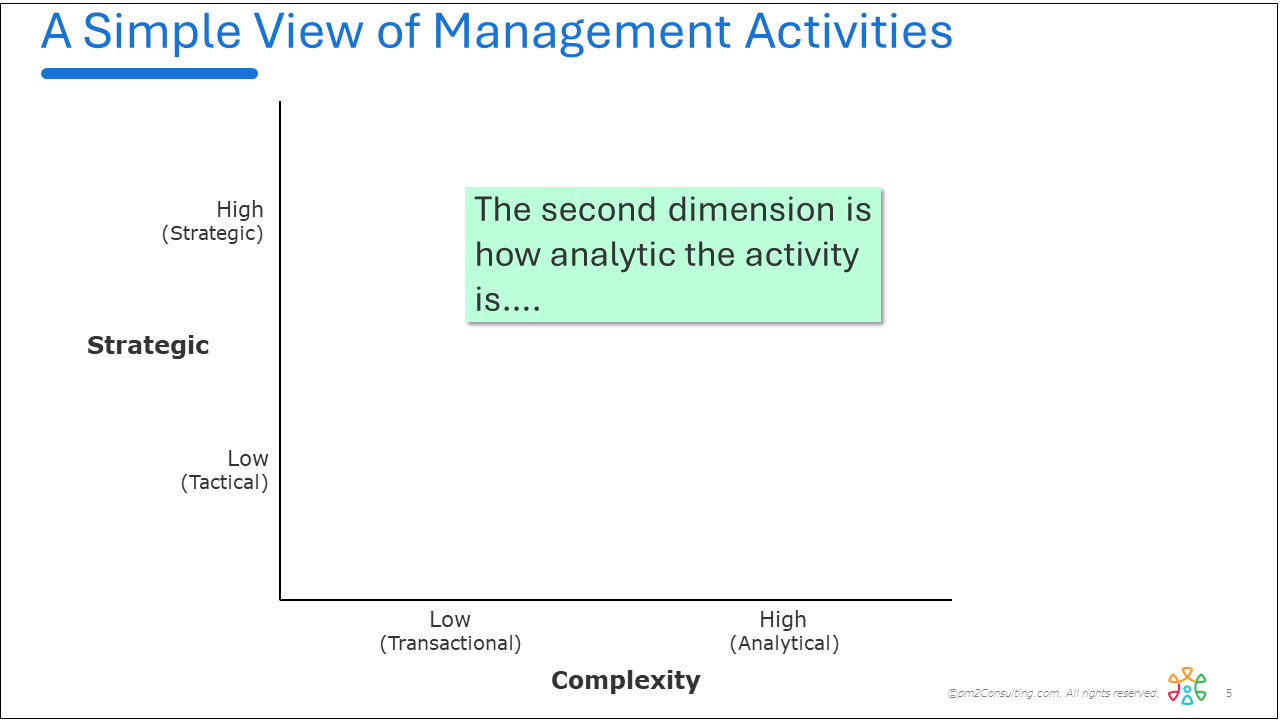 A Simple View of Management Activities

High
(Strategic)

Strategic

Low
(Tactical)

The second dimension is how analytic the activity is....

Low
(Transactional)

High
(Analytical)

Complexity

©pm2Consulting.com. All rights reserved.

5